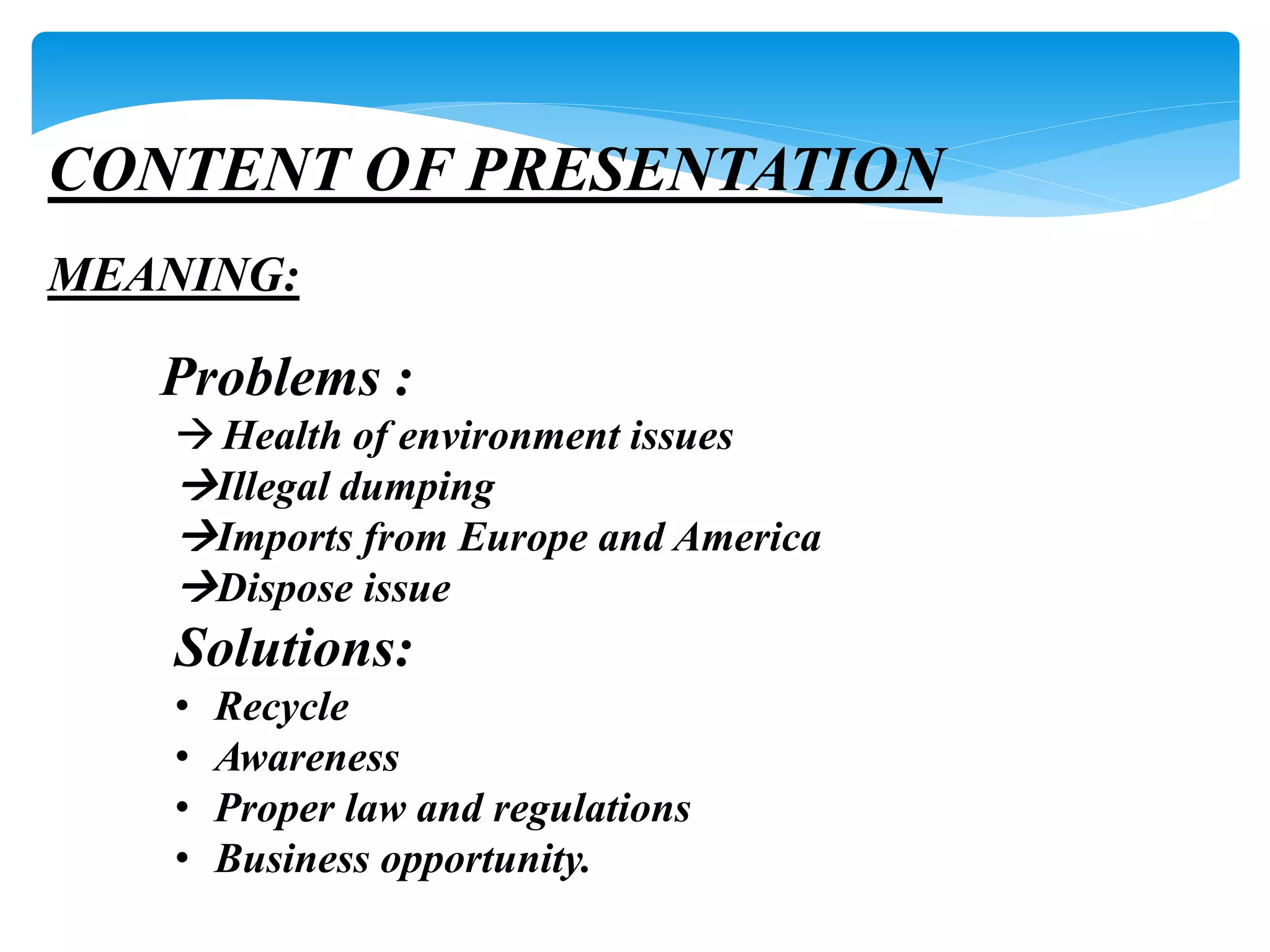 CONTENT OF PRESENTATION

MEANING:

Problems :

→ Health of environment issues
→Illegal dumping
→Imports from Europe and America
→Dispose issue

Solutions:

• Recycle
• Awareness
• Proper law and regulations
• Business opportunity.